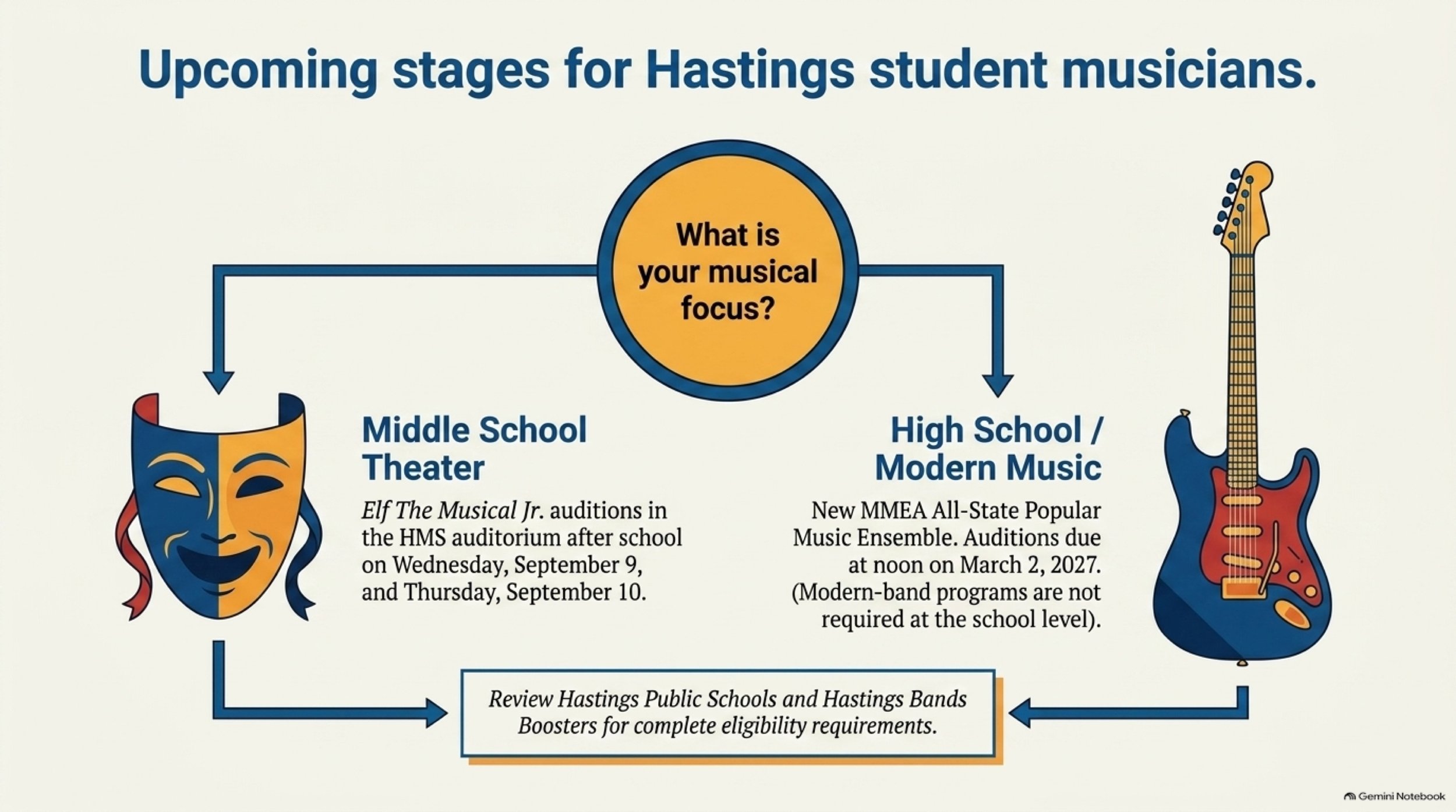 Upcoming stages for Hastings student musicians.

What is your musical focus?

Middle School Theater

Elf The Musical Jr. auditions in the HMS auditorium after school on Wednesday, September 9, and Thursday, September 10.

High School / Modern Music

New MMEA All-State Popular Music Ensemble. Auditions due at noon on March 2, 2027. (Modern-band programs are not required at the school level).

Review Hastings Public Schools and Hastings Bands Boosters for complete eligibility requirements.

Gemini Notebook